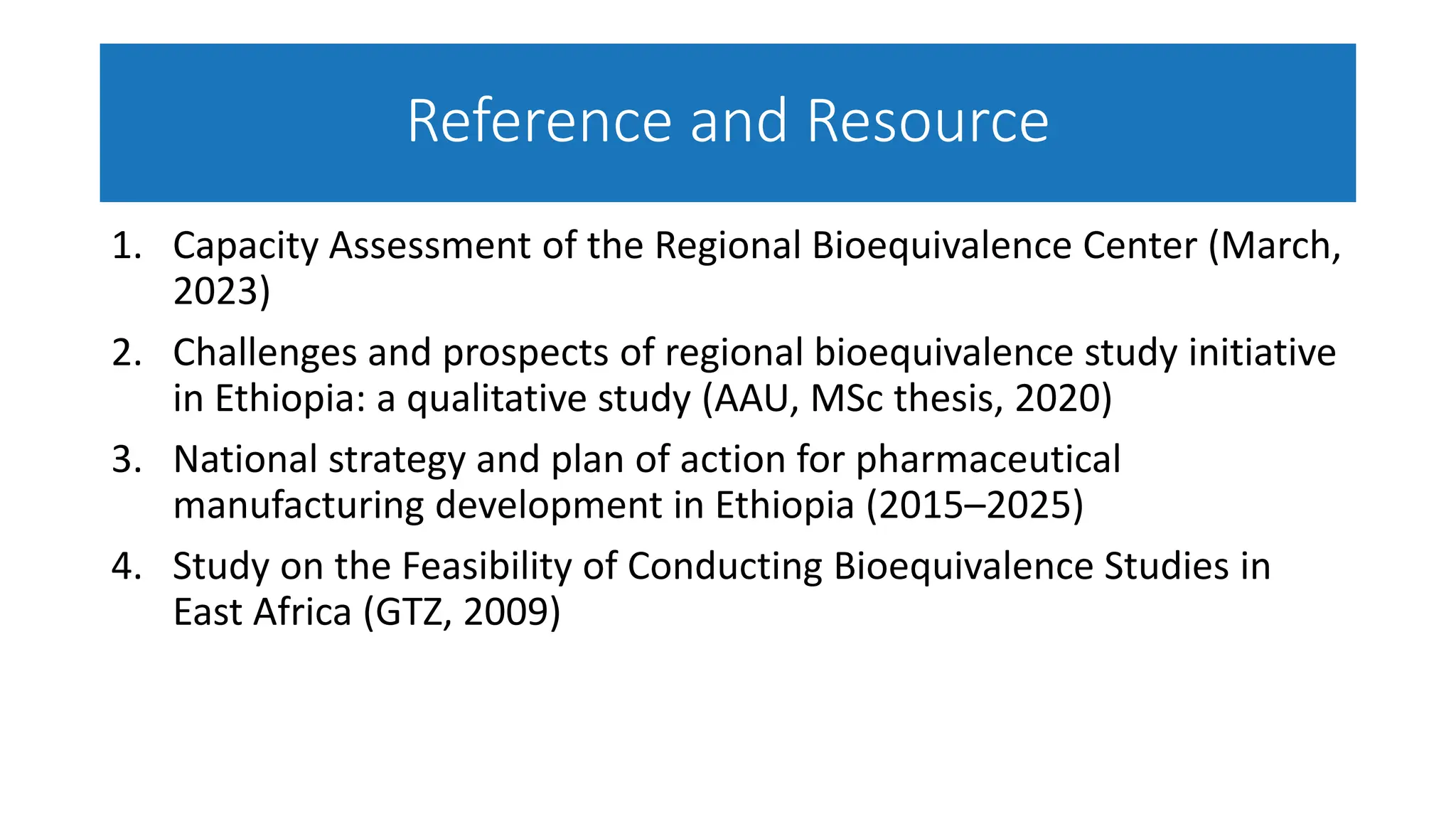 Reference and Resource

1. Capacity Assessment of the Regional Bioequivalence Center (March, 2023)
2. Challenges and prospects of regional bioequivalence study initiative in Ethiopia: a qualitative study (AAU, MSc thesis, 2020)
3. National strategy and plan of action for pharmaceutical manufacturing development in Ethiopia (2015–2025)
4. Study on the Feasibility of Conducting Bioequivalence Studies in East Africa (GTZ, 2009)